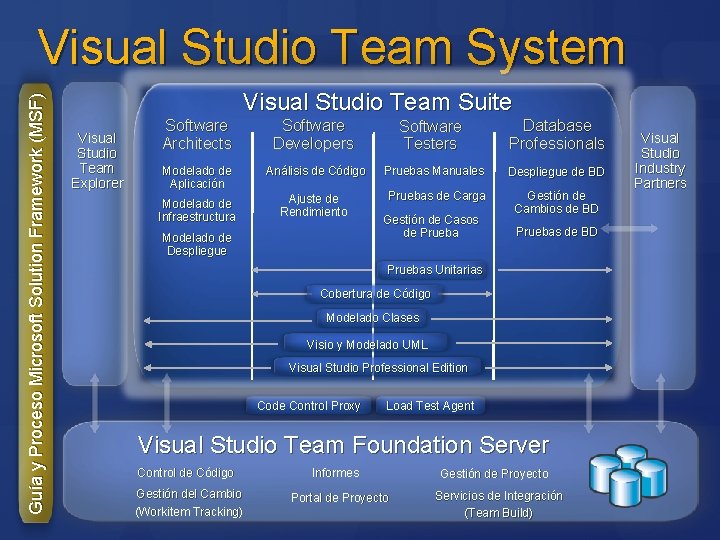 Visual Studio Team System

Guía y Proceso Microsoft Solution Framework (MSF)

Visual Studio Team Explorer

Visual Studio Team Suite

Software Architects

Modelado de Aplicación

Modelado de Infraestructura

Modelado de Despliegue

Software Developers

Análisis de Código

Ajuste de Rendimiento

Software Testers

Pruebas Manuales

Pruebas de Carga

Gestión de Casos de Prueba

Database Professionals

Despliegue de BD

Gestión de Cambios de BD

Pruebas de BD

Pruebas Unitarias

Cobertura de Código

Modelado Clases

Visio y Modelado UML

Visual Studio Professional Edition

Visual Studio Industry Partners

Code Control Proxy

Load Test Agent

Visual Studio Team Foundation Server

Control de Código

Gestión del Cambio (Workitem Tracking)

Informes

Portal de Proyecto

Gestión de Proyecto

Servicios de Integración (Team Build)